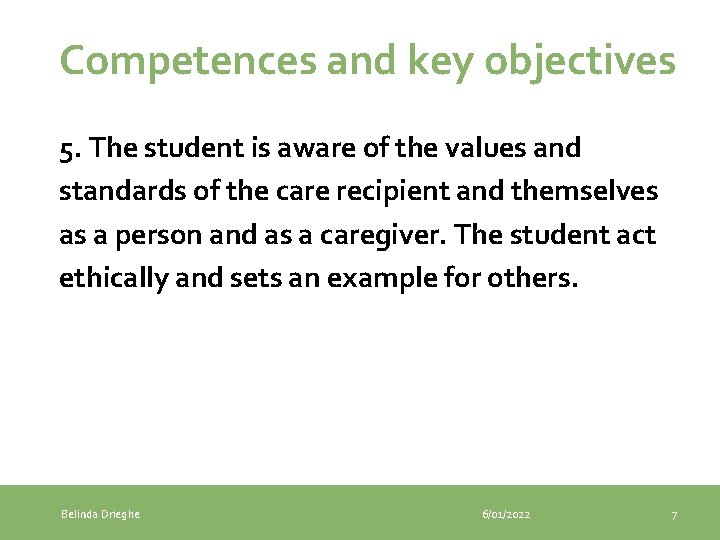 Competences and key objectives

5. The student is aware of the values and standards of the care recipient and themselves as a person and as a caregiver. The student act ethically and sets an example for others.

Belinda Drieghe

6/01/2022

7